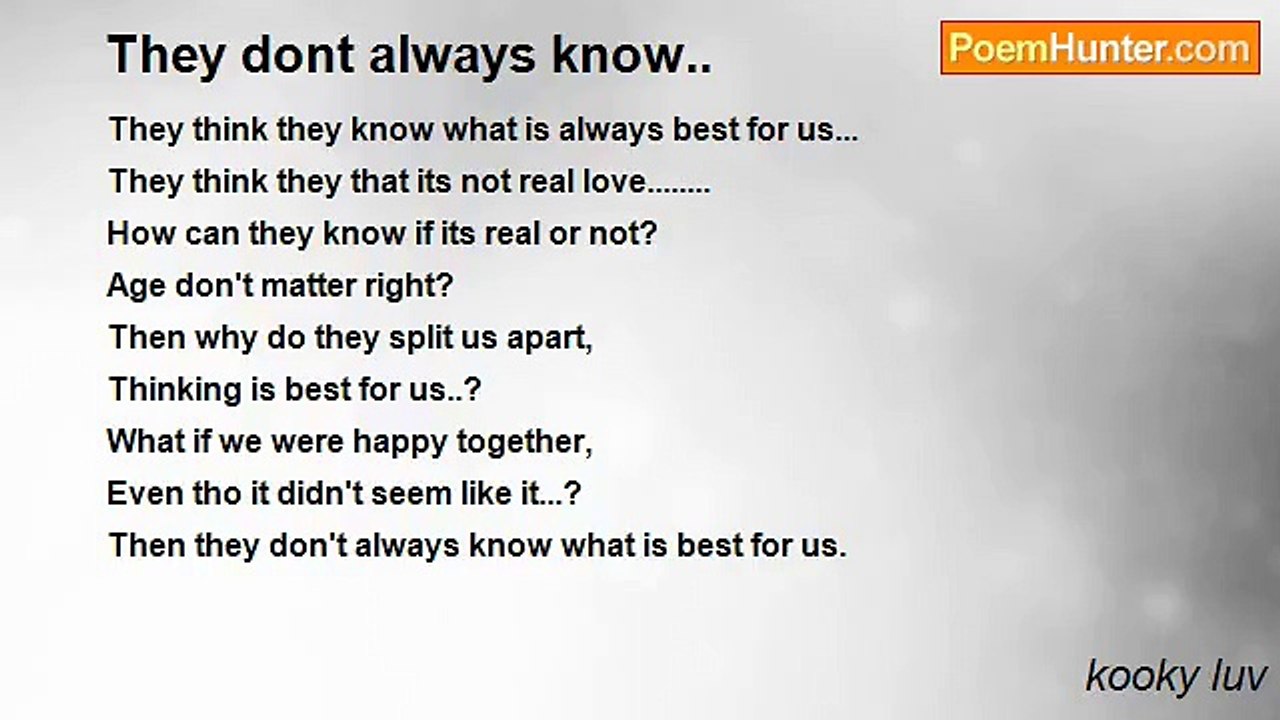 They dont always know..

PoemHunter.com

They think they know what is always best for us...
They think they that its not real love........
How can they know if its real or not?
Age don't matter right?
Then why do they split us apart,
Thinking is best for us..?
What if we were happy together,
Even tho it didn't seem like it...?
Then they don't always know what is best for us.

kooky luv